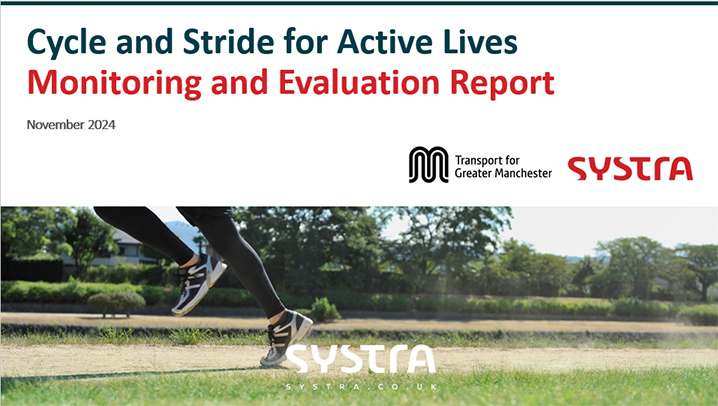 Cycle and Stride for Active Lives
Monitoring and Evaluation Report

November 2024

Transport for Greater Manchester

SYSTRA

SYSTRA
SYSTRA.CO.UK